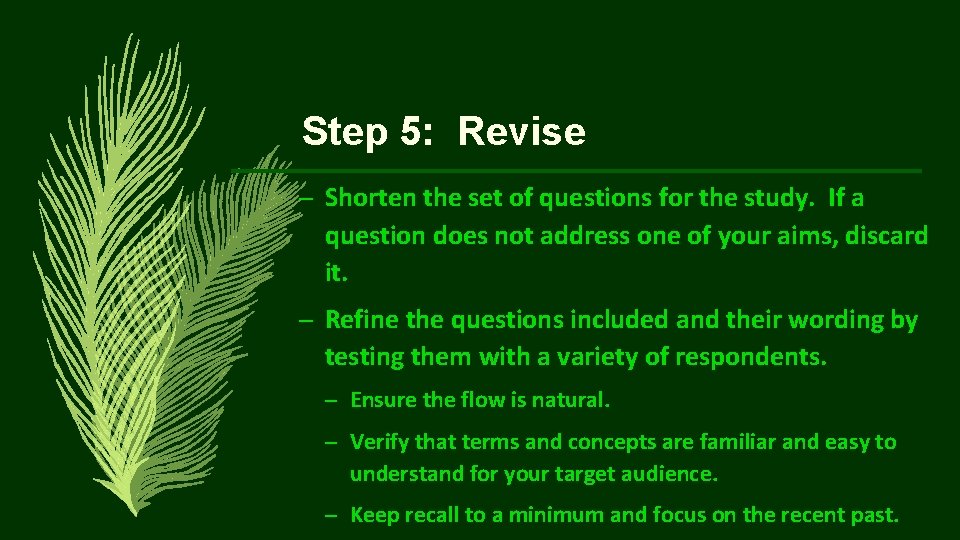 Step 5: Revise

– Shorten the set of questions for the study. If a question does not address one of your aims, discard it.

– Refine the questions included and their wording by testing them with a variety of respondents.

– Ensure the flow is natural.

– Verify that terms and concepts are familiar and easy to understand for your target audience.

– Keep recall to a minimum and focus on the recent past.